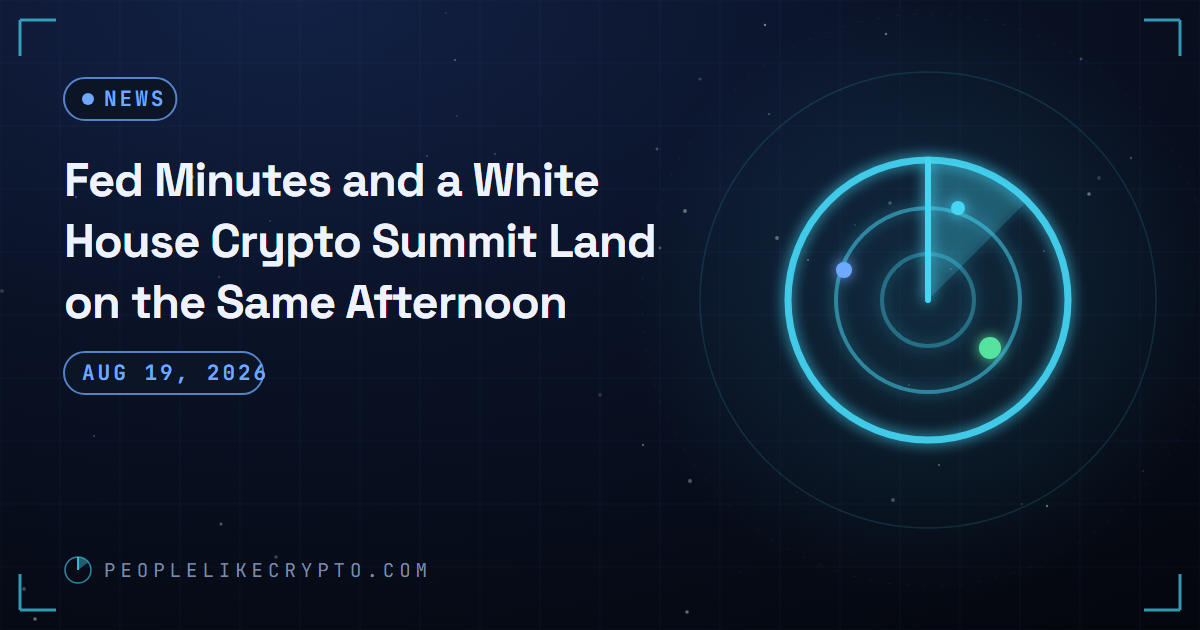 NEWS

Fed Minutes and a White House Crypto Summit Land on the Same Afternoon

AUG 19, 2026

PEOPLELIKECRYPTO.COM